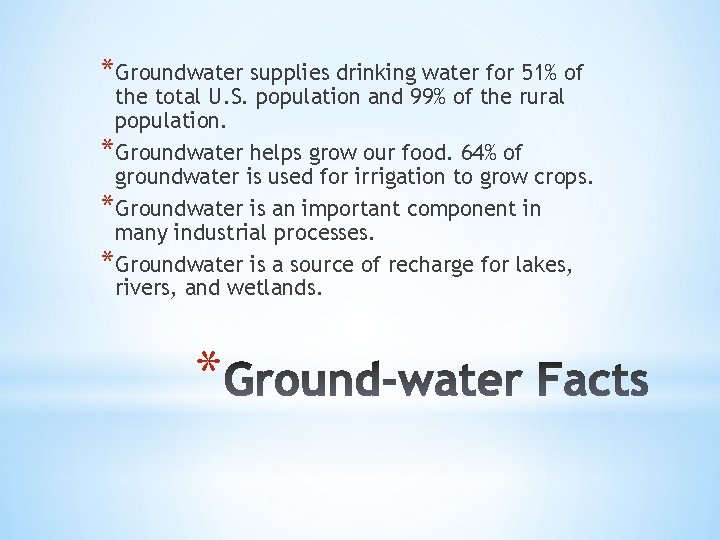 *Groundwater supplies drinking water for 51% of the total U.S. population and 99% of the rural population.

*Groundwater helps grow our food. 64% of groundwater is used for irrigation to grow crops.

*Groundwater is an important component in many industrial processes.

*Groundwater is a source of recharge for lakes, rivers, and wetlands.

*Ground-water Facts